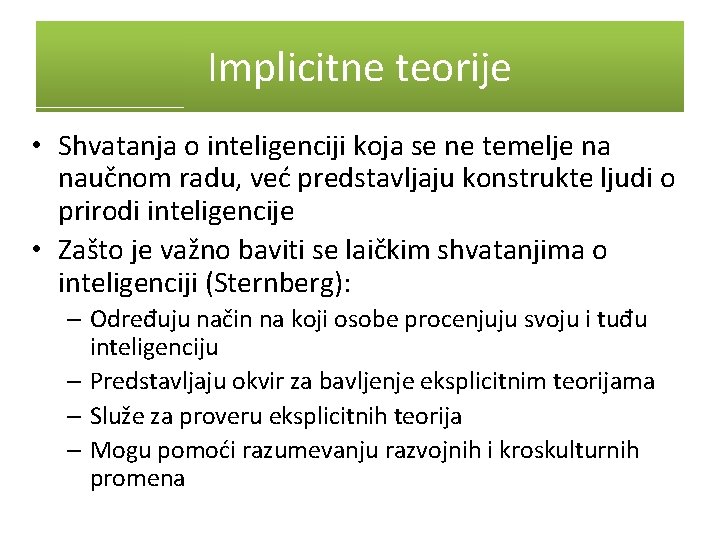 Implicitne teorije

• Shvatanja o inteligenciji koja se ne temelje na naučnom radu, već predstavljaju konstrukte ljudi o prirodi inteligencije

• Zašto je važno baviti se laičkim shvatanjima o inteligenciji (Sternberg):
– Određuju način na koji osobe procenjuju svoju i tuđu inteligenciju
– Predstavljaju okvir za bavljenje eksplicitnim teorijama
– Služe za proveru eksplicitnih teorija
– Mogu pomoći razumevanju razvojnih i kroskulturnih promena